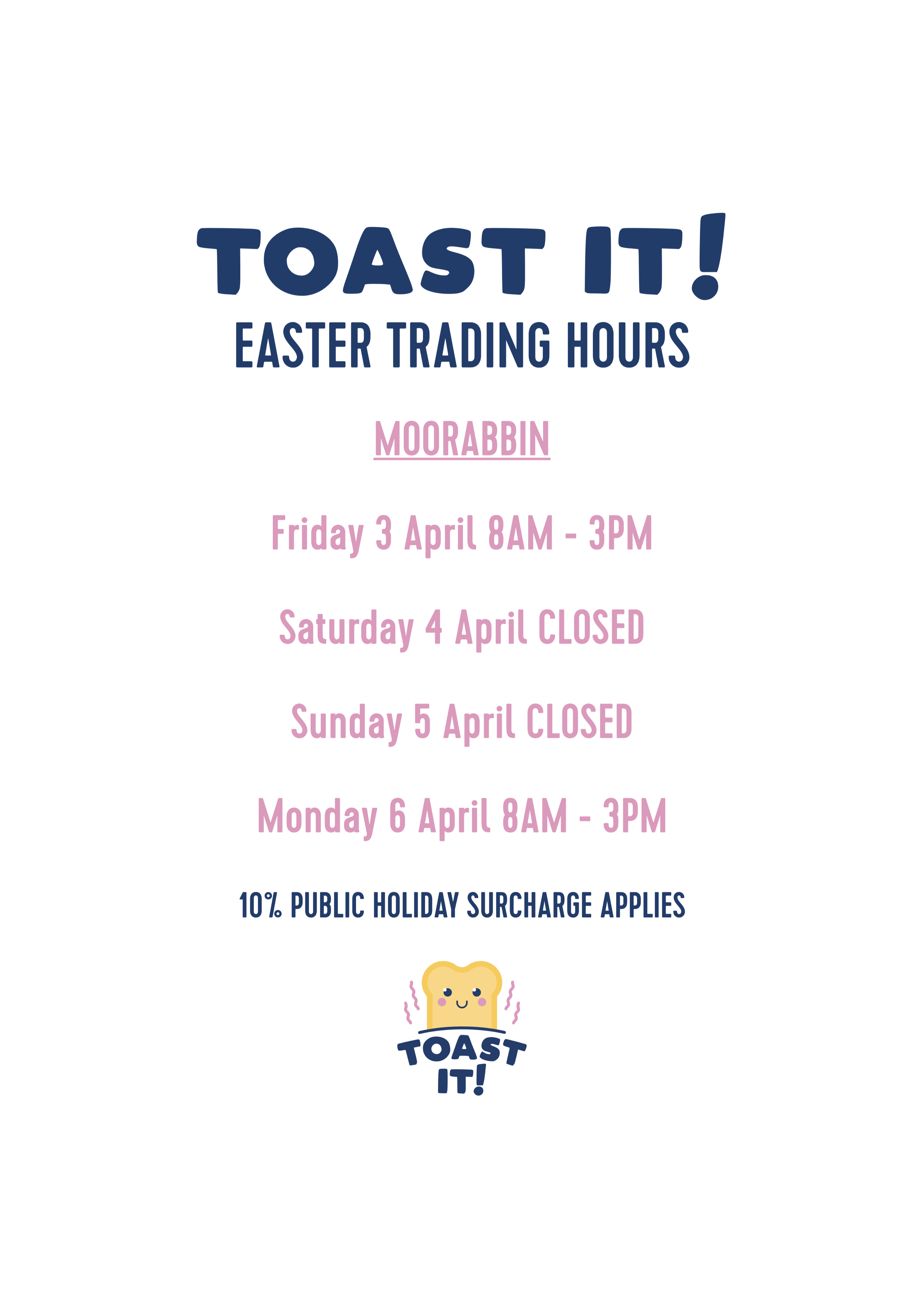 TOAST IT!
EASTER TRADING HOURS

MOORABBIN

Friday 3 April 8AM - 3PM

Saturday 4 April CLOSED

Sunday 5 April CLOSED

Monday 6 April 8AM - 3PM

10% PUBLIC HOLIDAY SURCHARGE APPLIES

TOAST IT!